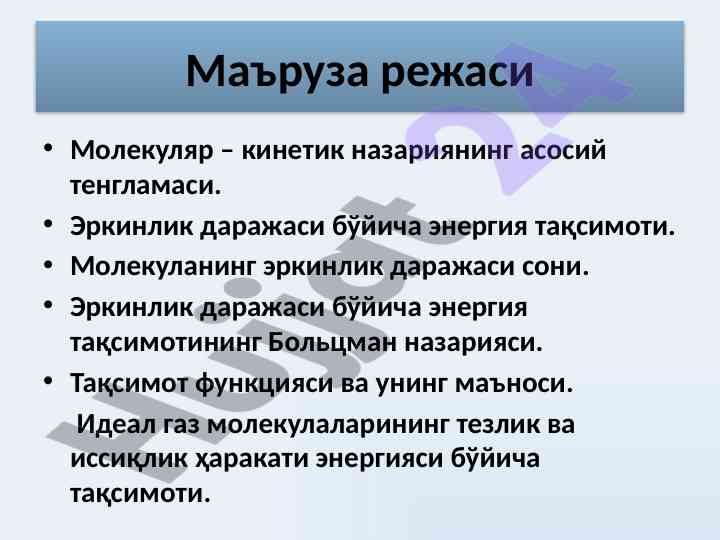 Маъруза режаси

• Молекуляр – кинетик назариянинг асосий тенгламаси.
• Эркинлик даражаси бўйича энергия тақсимоти.
• Молекуланинг эркинлик даражаси сони.
• Эркинлик даражаси бўйича энергия тақсимотининг Больцман назарияси.
• Тақсимот функцияси ва унинг маъноси.
Идеал газ молекулаларининг тезлик ва иссиқлик ҳаракати энергияси бўйича тақсимоти.

Hujjat 24